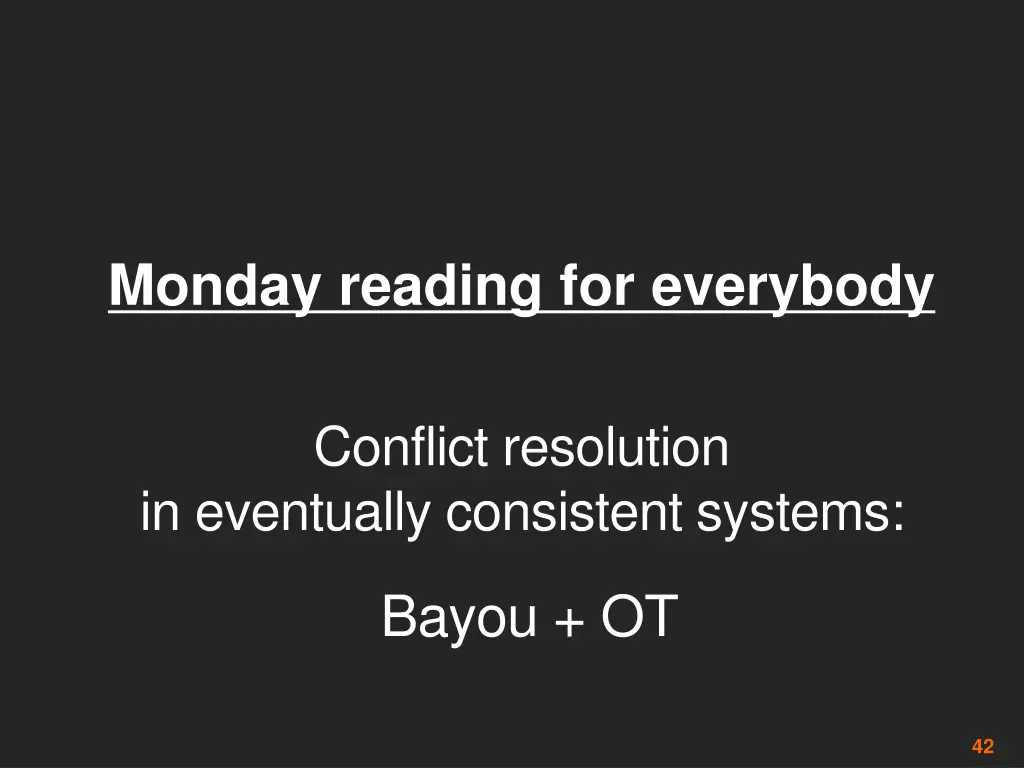 Monday reading for everybody

Conflict resolution in eventually consistent systems:

Bayou + OT

42